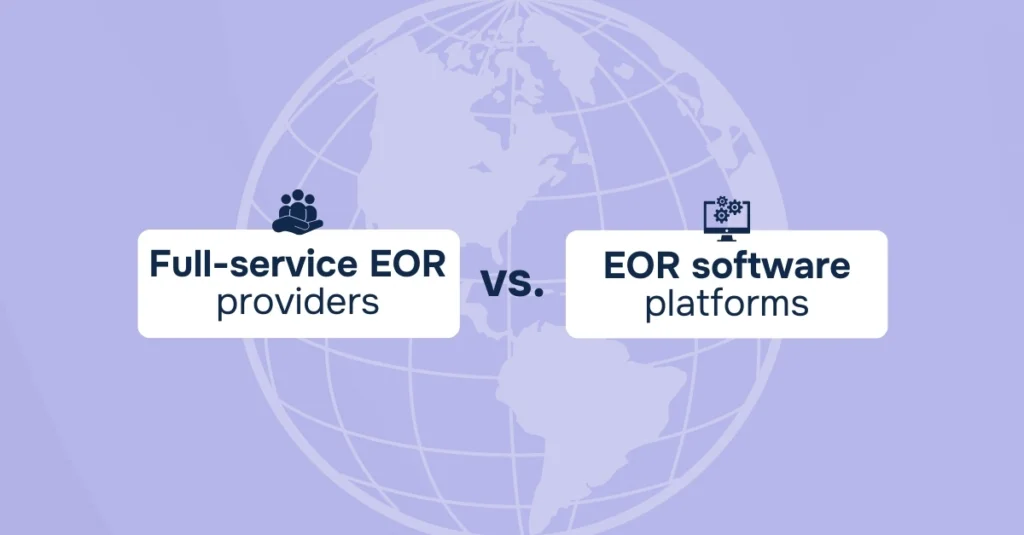 Full-service EOR providers

vs.

EOR software platforms